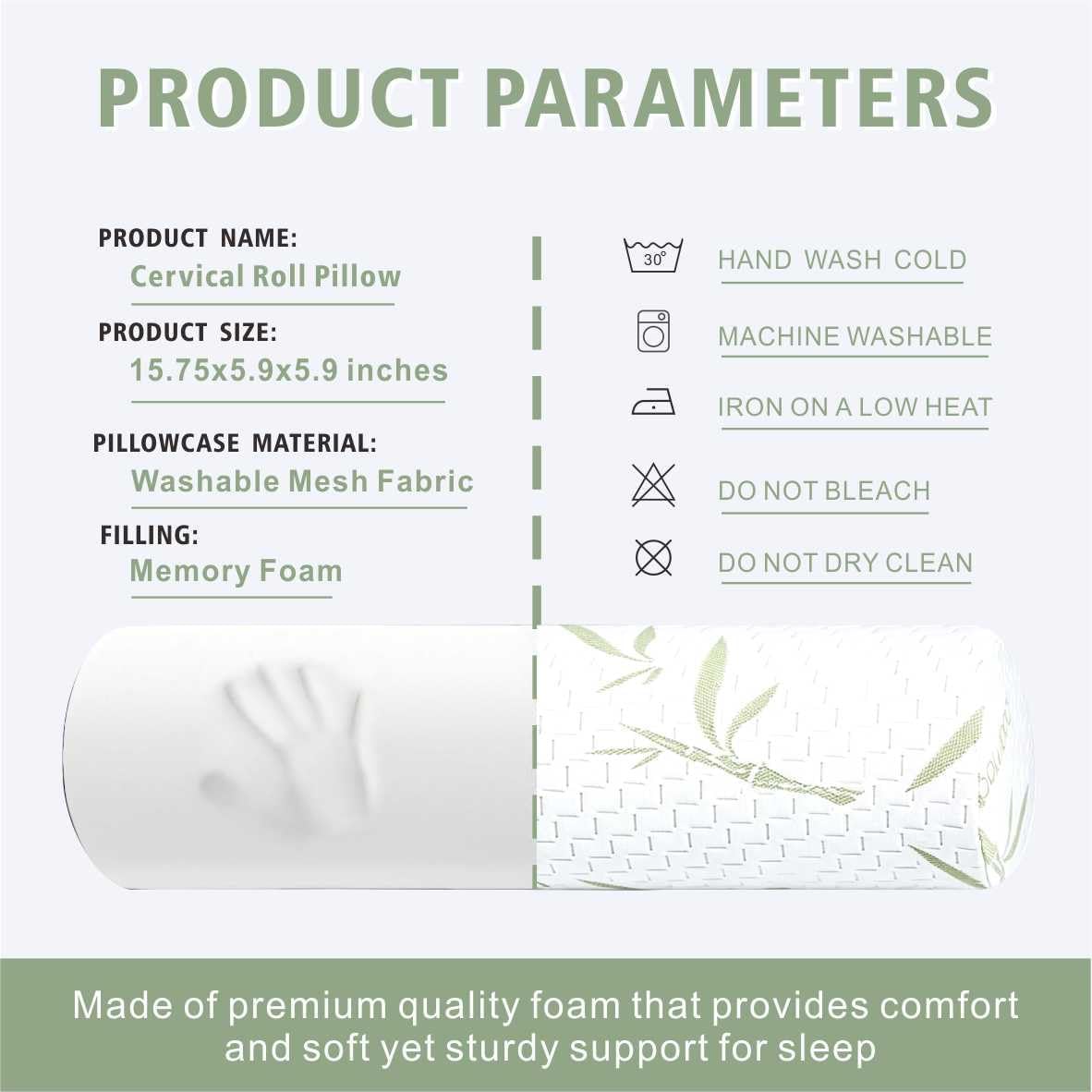 PRODUCT PARAMETERS

PRODUCT NAME:
Cervical Roll Pillow

PRODUCT SIZE:
15.75x5.9x5.9 inches

PILLOWCASE MATERIAL:
Washable Mesh Fabric

FILLING:
Memory Foam

30°
HAND WASH COLD

MACHINE WASHABLE

IRON ON A LOW HEAT

DO NOT BLEACH

DO NOT DRY CLEAN

Made of premium quality foam that provides comfort and soft yet sturdy support for sleep